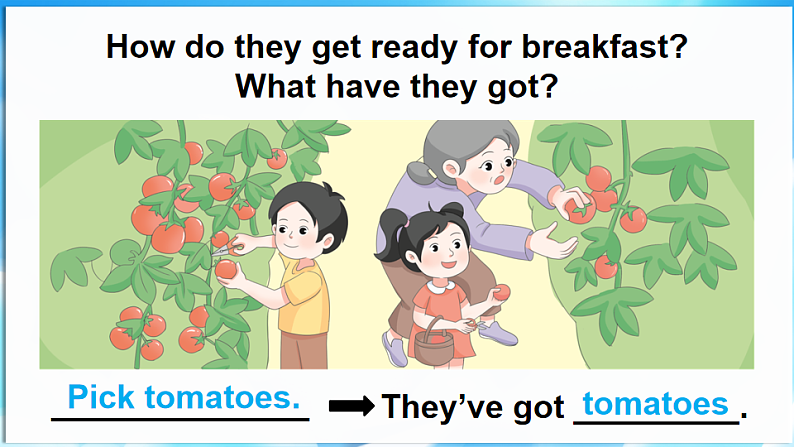 How do they get ready for breakfast?
What have they got?

Pick tomatoes. → They've got tomatoes.